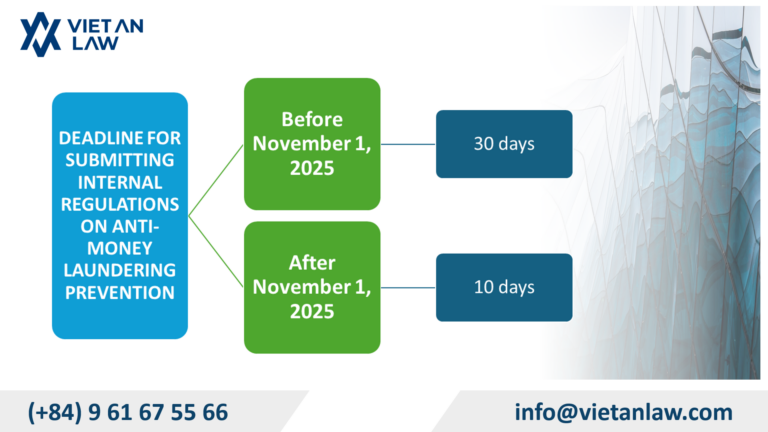 VIET AN LAW

DEADLINE FOR SUBMITTING INTERNAL REGULATIONS ON ANTI-MONEY LAUNDERING PREVENTION

Before November 1, 2025

30 days

After November 1, 2025

10 days

(+84) 9 61 67 55 66

info@vietanlaw.com